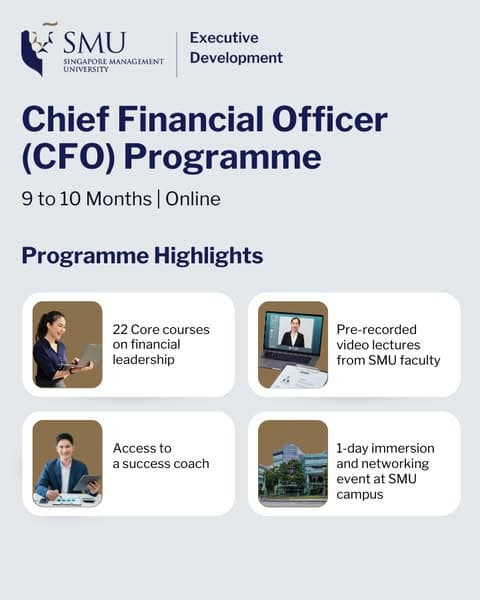 SMU
SINGAPORE MANAGEMENT UNIVERSITY

Executive Development

Chief Financial Officer (CFO) Programme

9 to 10 Months | Online

Programme Highlights

22 Core courses on financial leadership

Pre-recorded video lectures from SMU faculty

Access to a success coach

1-day immersion and networking event at SMU campus